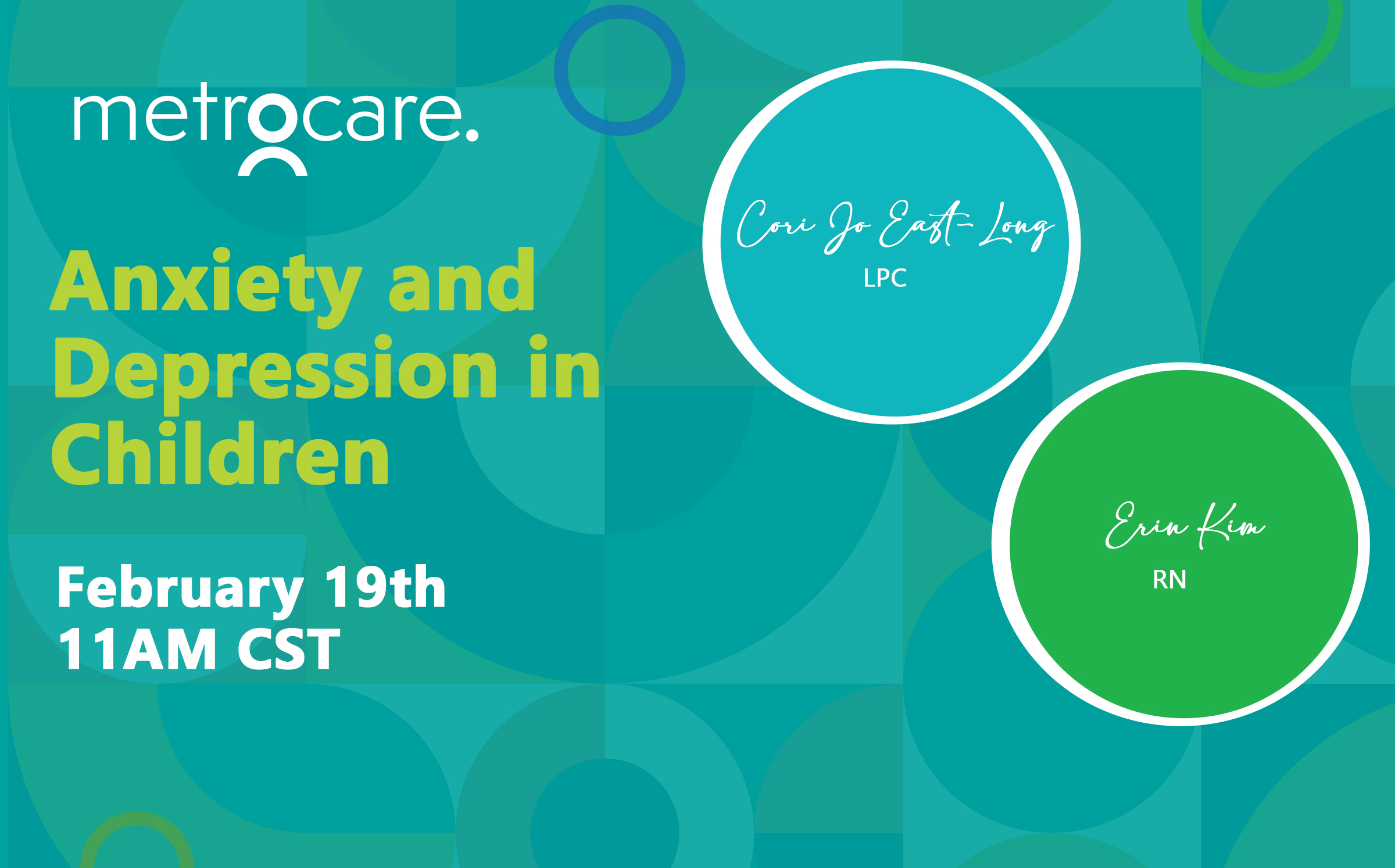 metrocare.

Anxiety and Depression in Children

February 19th
11AM CST

Cori Jo East-Long
LPC

Erin Kim
RN